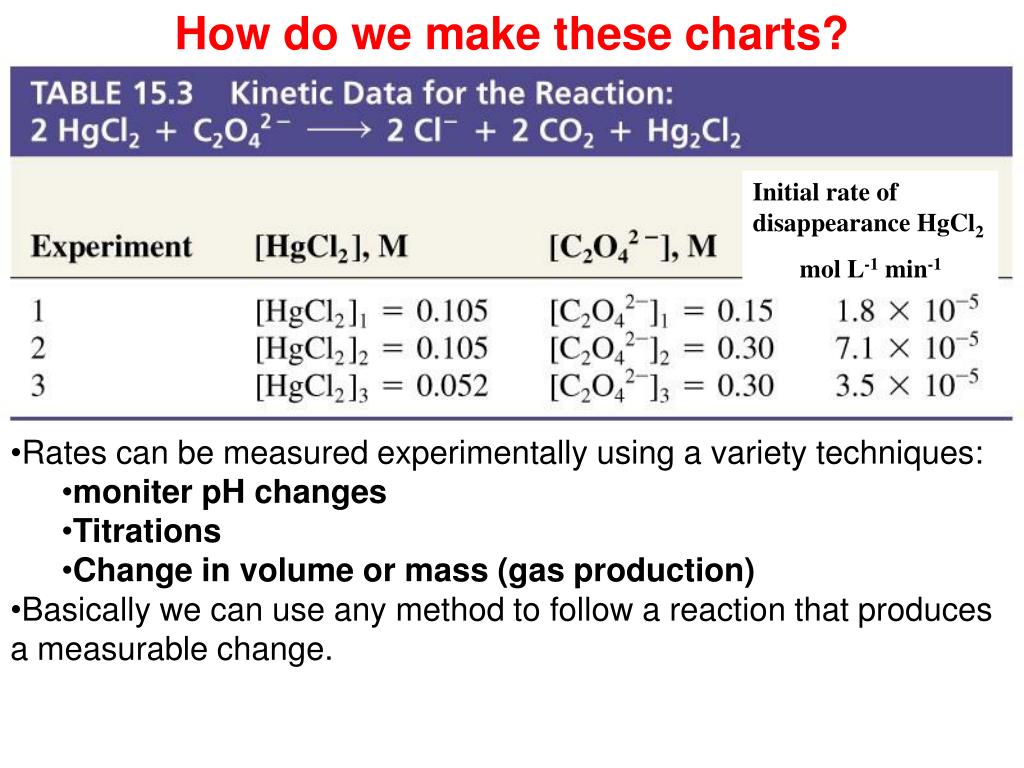 How do we make these charts?

TABLE 15.3 Kinetic Data for the Reaction: $2\ HgCl_2 + C_2O_4^{2-} \longrightarrow 2\ Cl^- + 2\ CO_2 + Hg_2Cl_2$

| Experiment | $[HgCl_2]$, M | $[C_2O_4^{2-}]$, M | Initial rate of disappearance $HgCl_2$ mol $L^{-1}$ $min^{-1}$ |
|---|---|---|---|
| 1 | $[HgCl_2]_1 = 0.105$ | $[C_2O_4^{2-}]_1 = 0.15$ | $1.8 \times 10^{-5}$ |
| 2 | $[HgCl_2]_2 = 0.105$ | $[C_2O_4^{2-}]_2 = 0.30$ | $7.1 \times 10^{-5}$ |
| 3 | $[HgCl_2]_3 = 0.052$ | $[C_2O_4^{2-}]_3 = 0.30$ | $3.5 \times 10^{-5}$ |

•Rates can be measured experimentally using a variety techniques:
•moniter pH changes
•Titrations
•Change in volume or mass (gas production)
•Basically we can use any method to follow a reaction that produces a measurable change.